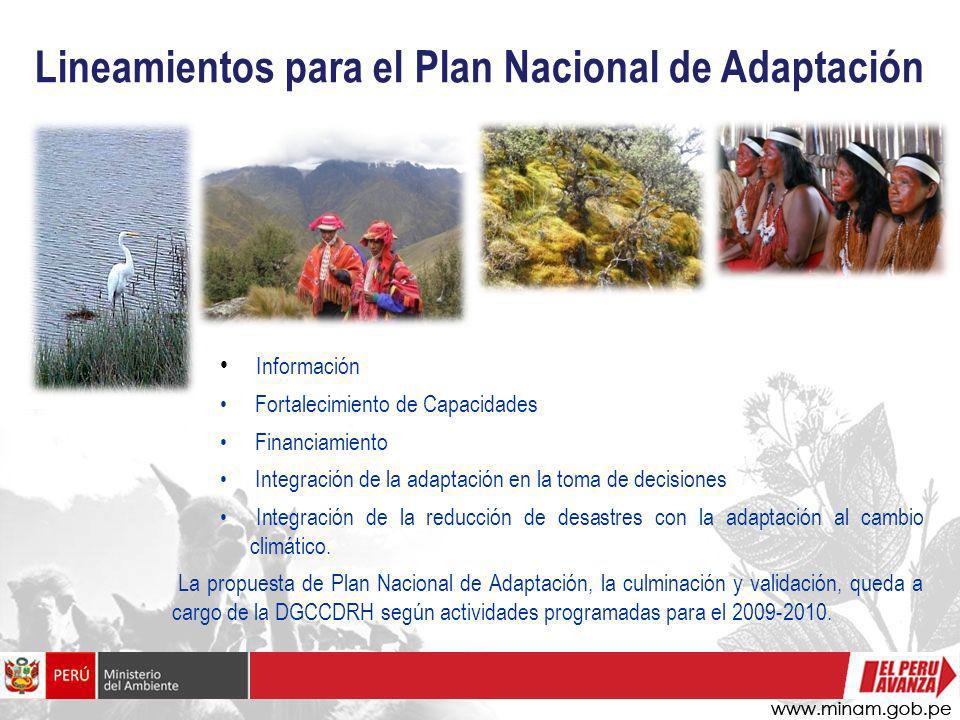 Lineamientos para el Plan Nacional de Adaptación

• Información
• Fortalecimiento de Capacidades
• Financiamiento
• Integración de la adaptación en la toma de decisiones
• Integración de la reducción de desastres con la adaptación al cambio climático.

La propuesta de Plan Nacional de Adaptación, la culminación y validación, queda a cargo de la DGCCDRH según actividades programadas para el 2009-2010.

PERÚ Ministerio del Ambiente

EL PERU AVANZA

www.minam.gob.pe